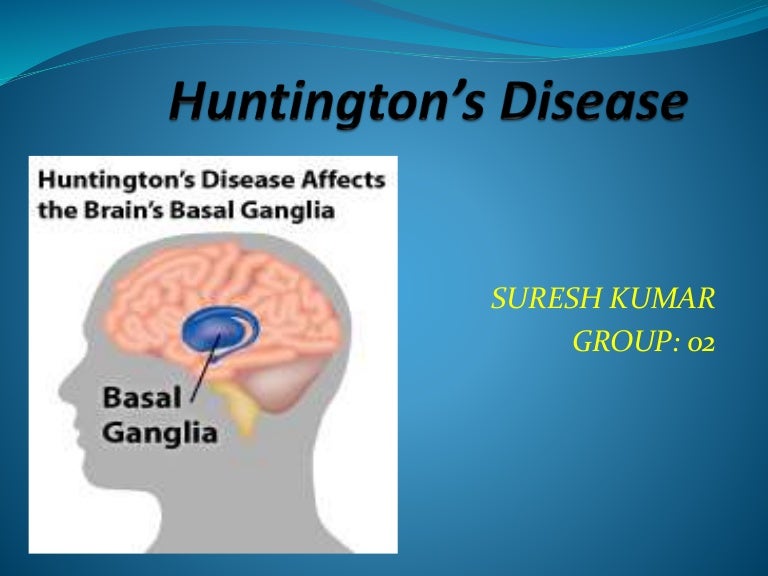 Huntington's Disease

Huntington's Disease Affects the Brain's Basal Ganglia

Basal Ganglia

SURESH KUMAR
GROUP: 02